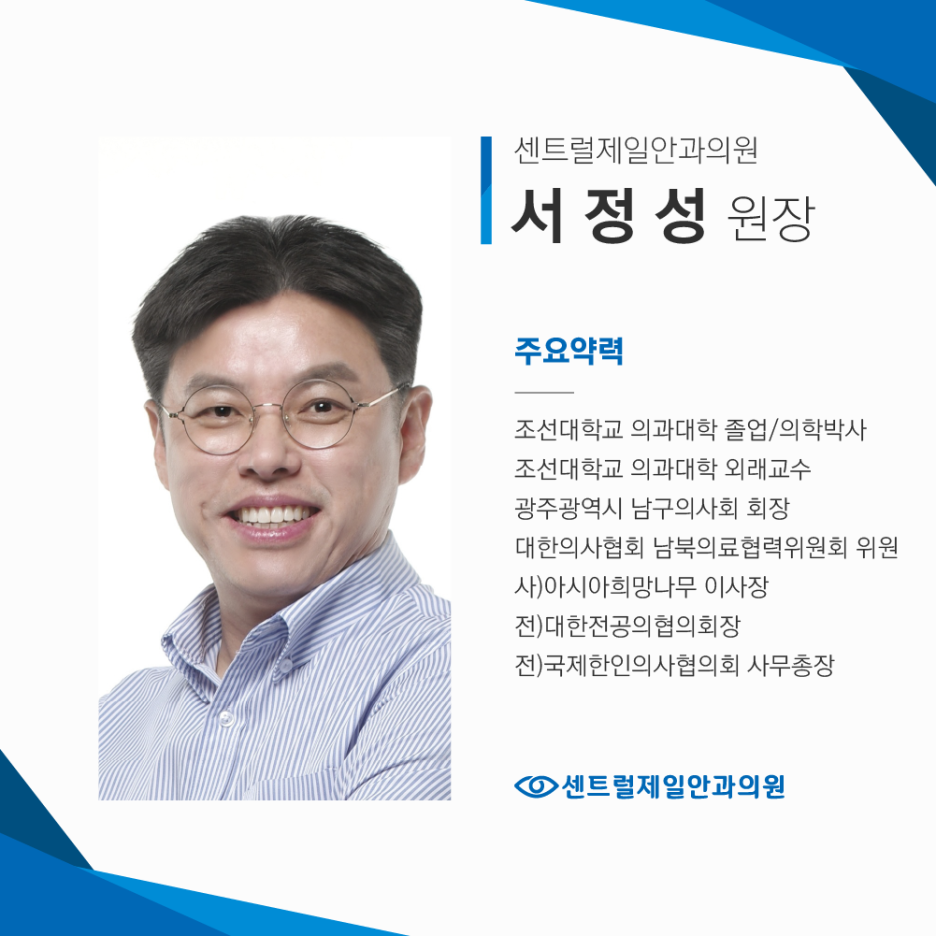 센트럴제일안과의원
서 정 성 원장

주요약력

조선대학교 의과대학 졸업/의학박사
조선대학교 의과대학 외래교수
광주광역시 남구의사회 회장
대한의사협회 남북의료협력위원회 위원
사)아시아희망나무 이사장
전)대한전공의협의회장
전)국제한인의사협의회 사무총장

센트럴제일안과의원